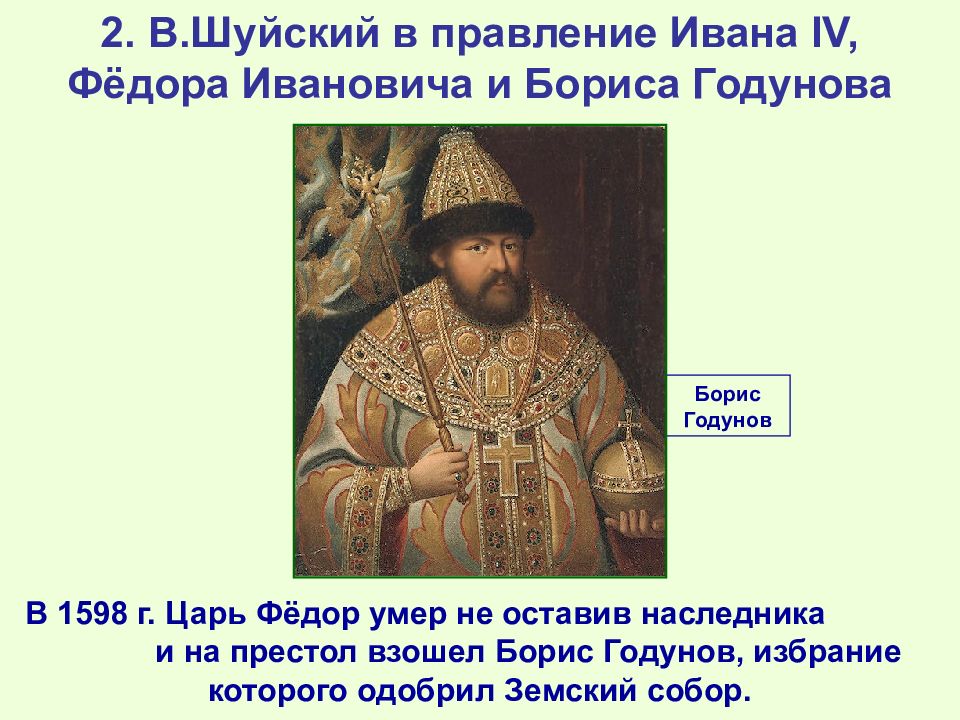 2. В.Шуйский в правление Ивана IV, Фёдора Ивановича и Бориса Годунова

Борис Годунов

В 1598 г. Царь Фёдор умер не оставив наследника и на престол взошел Борис Годунов, избрание которого одобрил Земский собор.